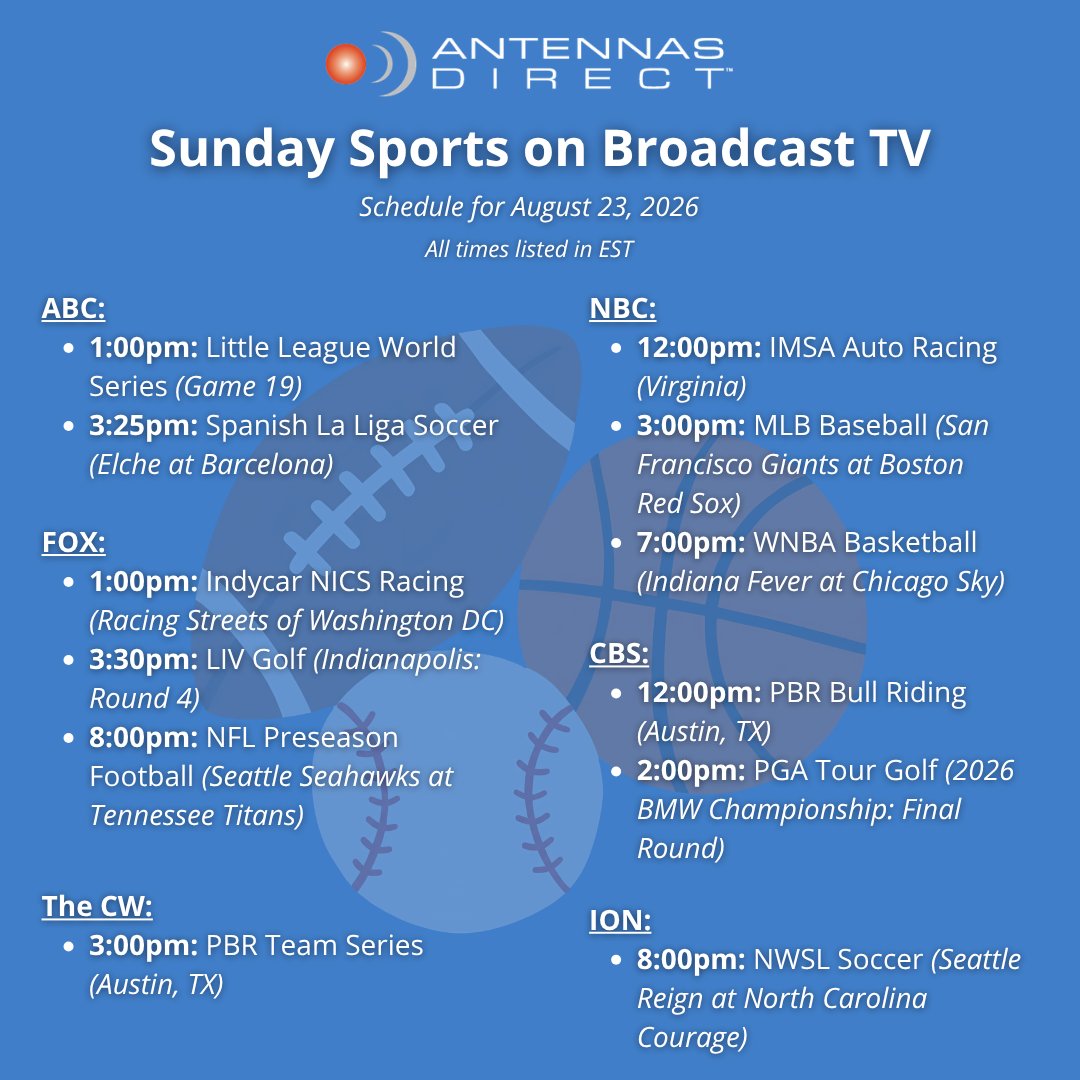 ANTENNAS DIRECT™

Sunday Sports on Broadcast TV

Schedule for August 23, 2026

All times listed in EST

ABC:
- 1:00pm: Little League World Series (Game 19)
- 3:25pm: Spanish La Liga Soccer (Elche at Barcelona)

FOX:
- 1:00pm: Indycar NICS Racing (Racing Streets of Washington DC)
- 3:30pm: LIV Golf (Indianapolis: Round 4)
- 8:00pm: NFL Preseason Football (Seattle Seahawks at Tennessee Titans)

The CW:
- 3:00pm: PBR Team Series (Austin, TX)

NBC:
- 12:00pm: IMSA Auto Racing (Virginia)
- 3:00pm: MLB Baseball (San Francisco Giants at Boston Red Sox)
- 7:00pm: WNBA Basketball (Indiana Fever at Chicago Sky)

CBS:
- 12:00pm: PBR Bull Riding (Austin, TX)
- 2:00pm: PGA Tour Golf (2026 BMW Championship: Final Round)

ION:
- 8:00pm: NWSL Soccer (Seattle Reign at North Carolina Courage)